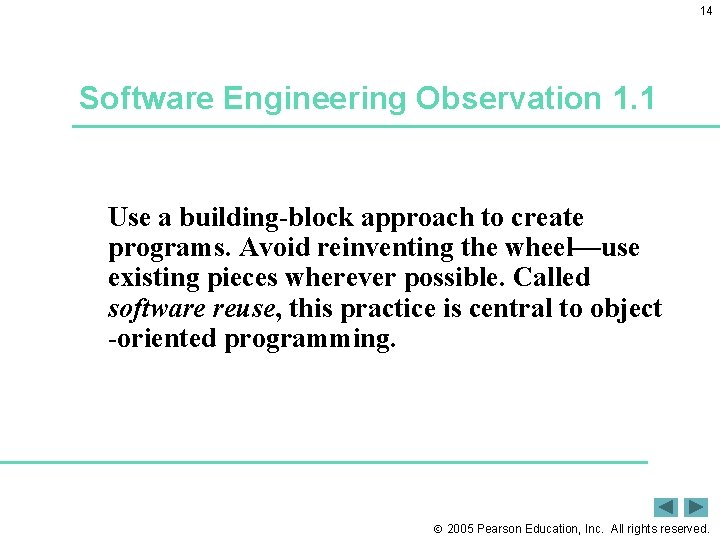 14

Software Engineering Observation 1.1

Use a building-block approach to create programs. Avoid reinventing the wheel—use existing pieces wherever possible. Called software reuse, this practice is central to object -oriented programming.

© 2005 Pearson Education, Inc. All rights reserved.